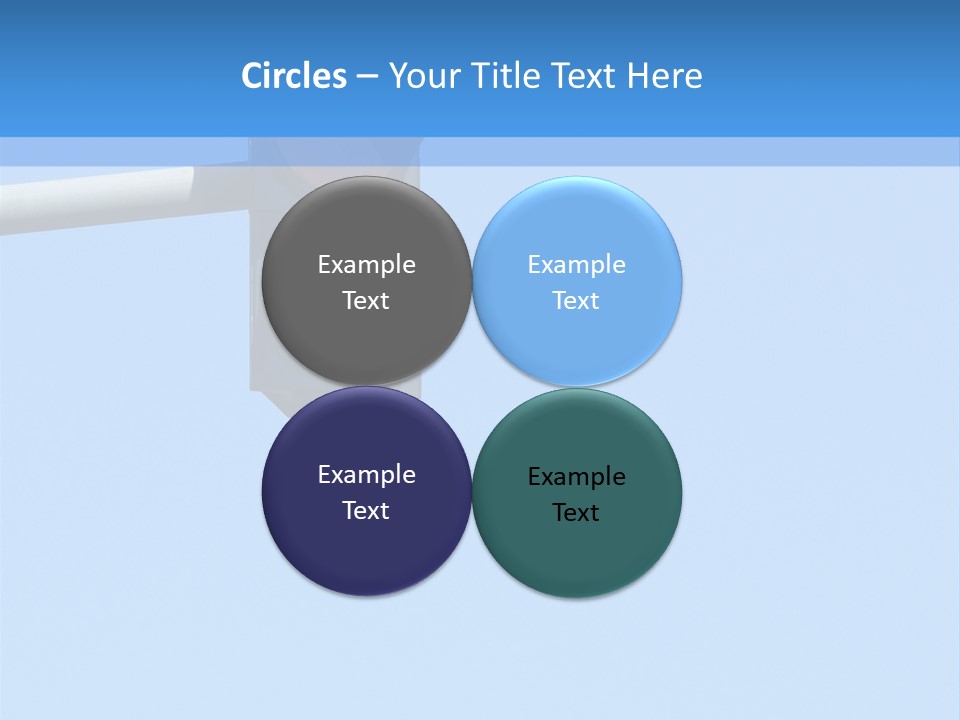 Circles – Your Title Text Here

Example Text

Example Text

Example Text

Example Text